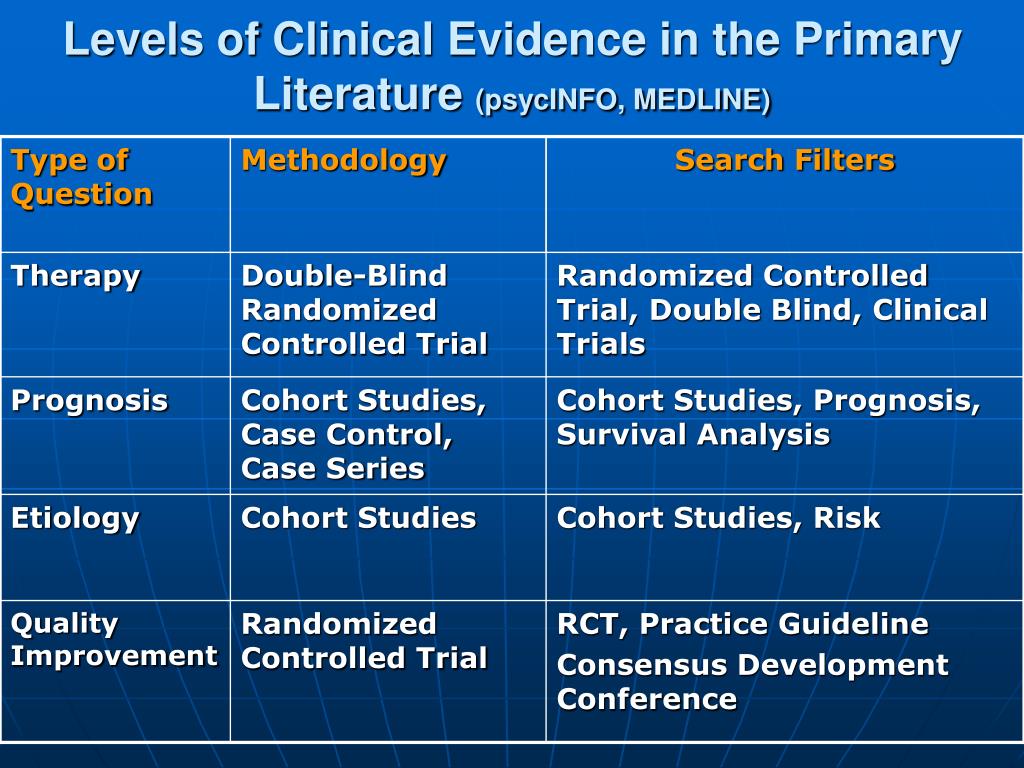 Levels of Clinical Evidence in the Primary Literature (psycINFO, MEDLINE)

| Type of Question | Methodology | Search Filters |
|---|---|---|
| Therapy | Double-Blind Randomized Controlled Trial | Randomized Controlled Trial, Double Blind, Clinical Trials |
| Prognosis | Cohort Studies, Case Control, Case Series | Cohort Studies, Prognosis, Survival Analysis |
| Etiology | Cohort Studies | Cohort Studies, Risk |
| Quality Improvement | Randomized Controlled Trial | RCT, Practice Guideline Consensus Development Conference |